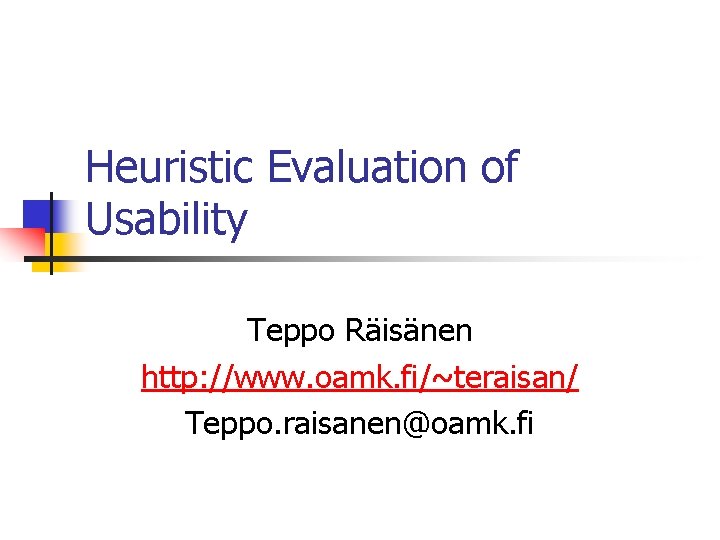 Heuristic Evaluation of Usability

Teppo Räisänen
http://www.oamk.fi/~teraisan/
Teppo.raisanen@oamk.fi